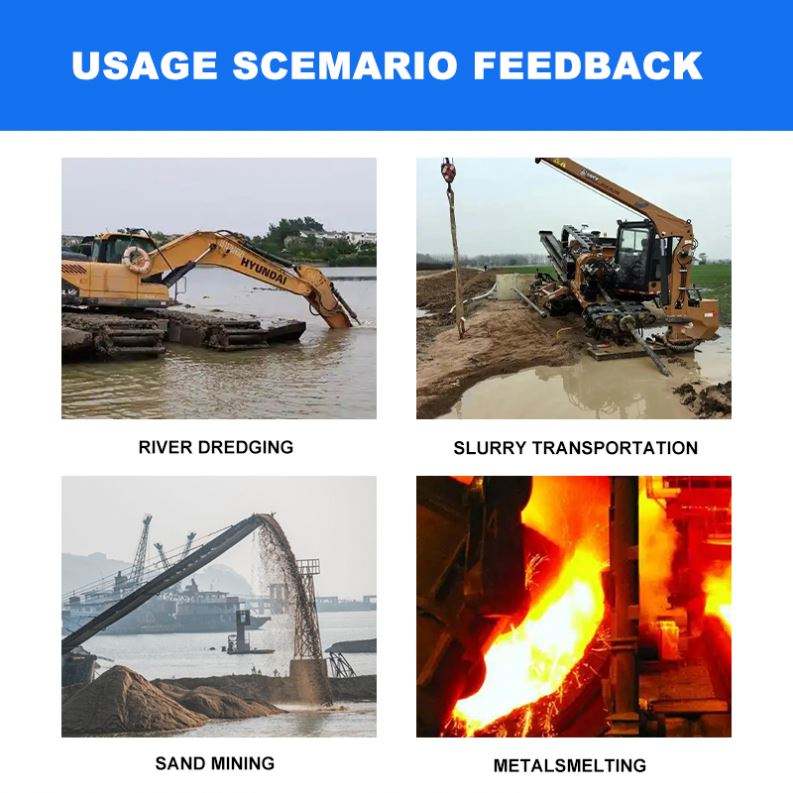 USAGE SCEMARIO FEEDBACK

HYUNDAI

RIVER DREDGING

SLURRY TRANSPORTATION

SAND MINING

METALSMELTING